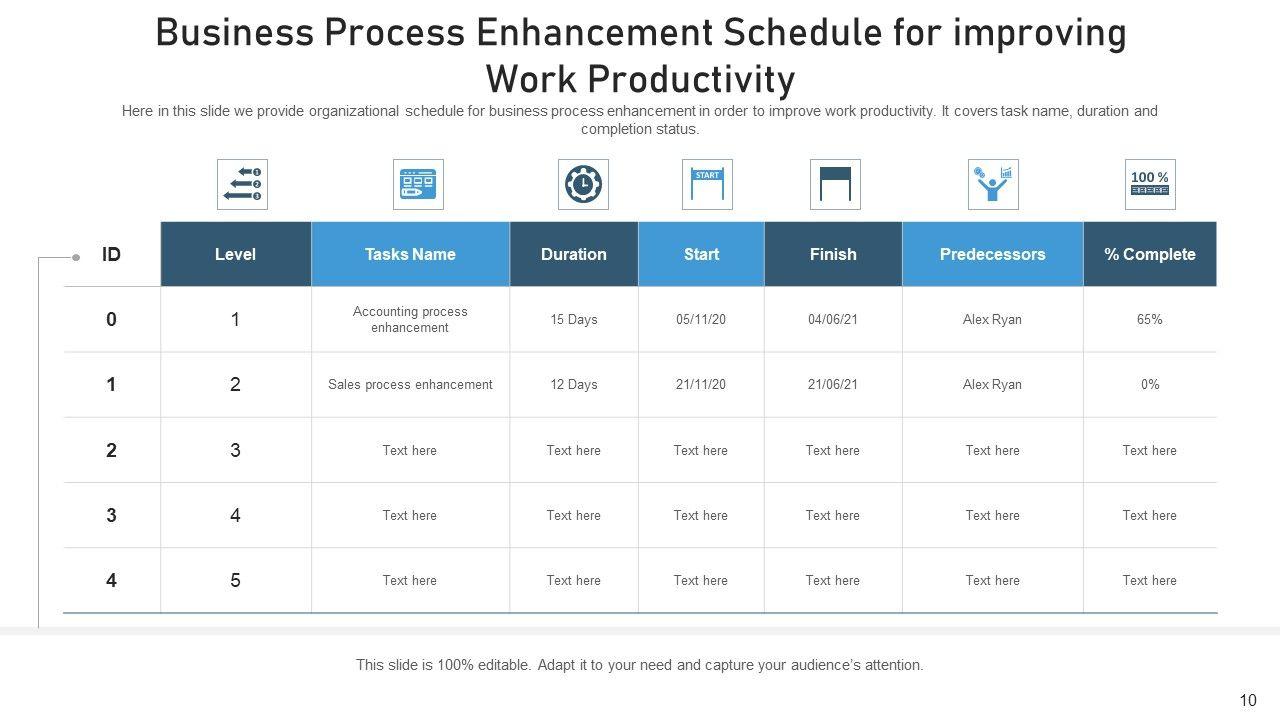 Business Process Enhancement Schedule for improving Work Productivity

Here in this slide we provide organizational schedule for business process enhancement in order to improve work productivity. It covers task name, duration and completion status.

START

100 %

| ID | Level | Tasks Name | Duration | Start | Finish | Predecessors | % Complete |
|---|---|---|---|---|---|---|---|
| 0 | 1 | Accounting process enhancement | 15 Days | 05/11/20 | 04/06/21 | Alex Ryan | 65% |
| 1 | 2 | Sales process enhancement | 12 Days | 21/11/20 | 21/06/21 | Alex Ryan | 0% |
| 2 | 3 | Text here | Text here | Text here | Text here | Text here | Text here |
| 3 | 4 | Text here | Text here | Text here | Text here | Text here | Text here |
| 4 | 5 | Text here | Text here | Text here | Text here | Text here | Text here |

This slide is 100% editable. Adapt it to your need and capture your audience's attention.

10